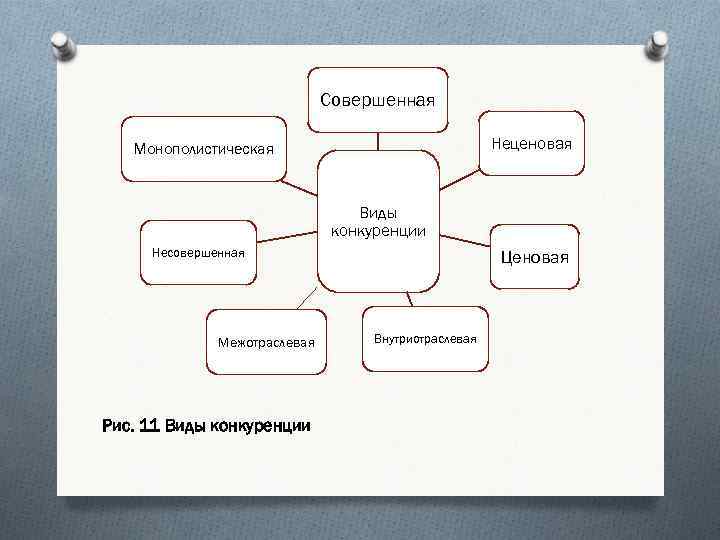 Совершенная

Монополистическая

Неценовая

Виды конкуренции

Несовершенная

Ценовая

Межотраслевая

Внутриотраслевая

Рис. 11 Виды конкуренции